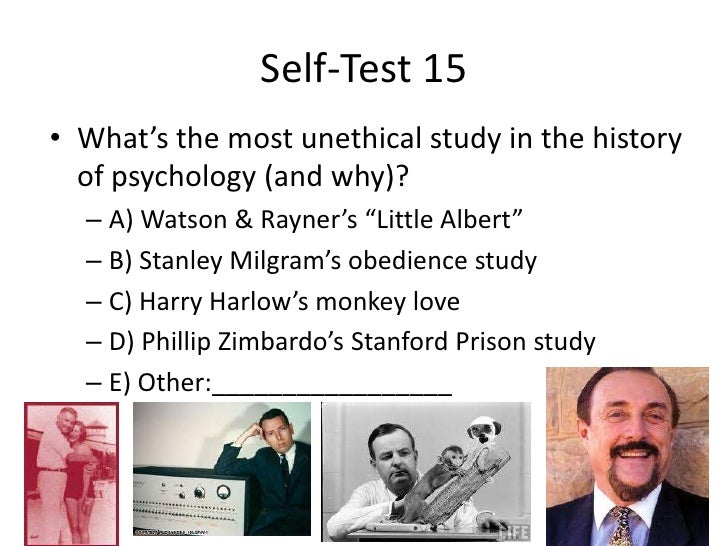 Self-Test 15

• What's the most unethical study in the history of psychology (and why)?

– A) Watson & Rayner's "Little Albert"

– B) Stanley Milgram's obedience study

– C) Harry Harlow's monkey love

– D) Phillip Zimbardo's Stanford Prison study

– E) Other:__________________

LIFE